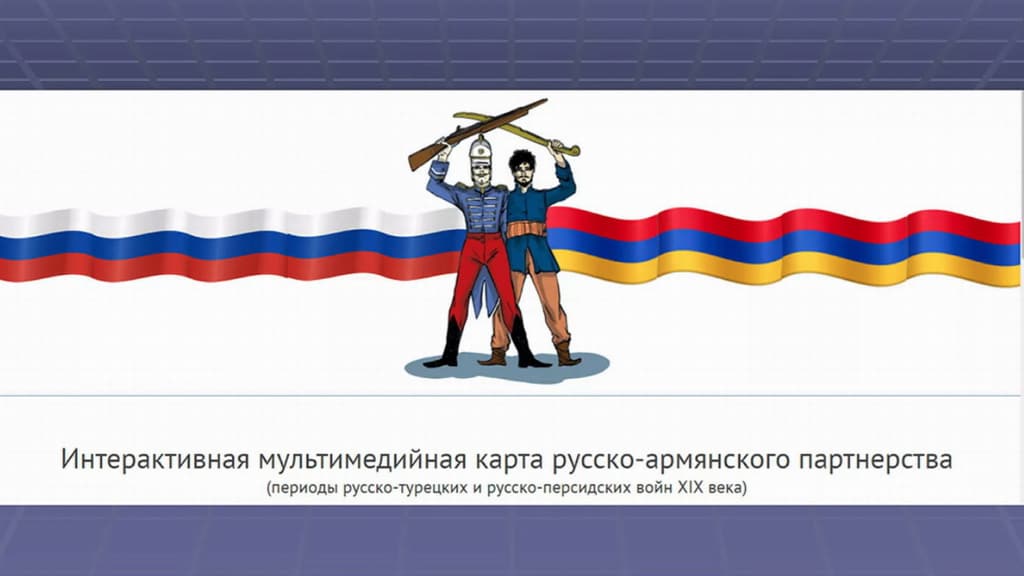 Интерактивная мультимедийная карта русско-армянского партнерства
(периоды русско-турецких и русско-персидских войн XIX века)